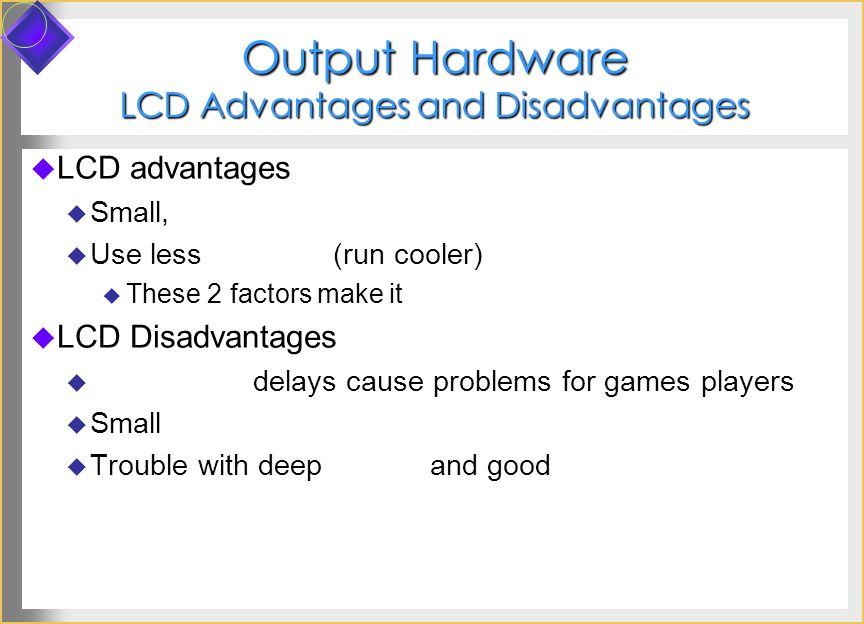 Output Hardware
LCD Advantages and Disadvantages

LCD advantages

Small,

Use less (run cooler)

These 2 factors make it

LCD Disadvantages

delays cause problems for games players

Small

Trouble with deep and good